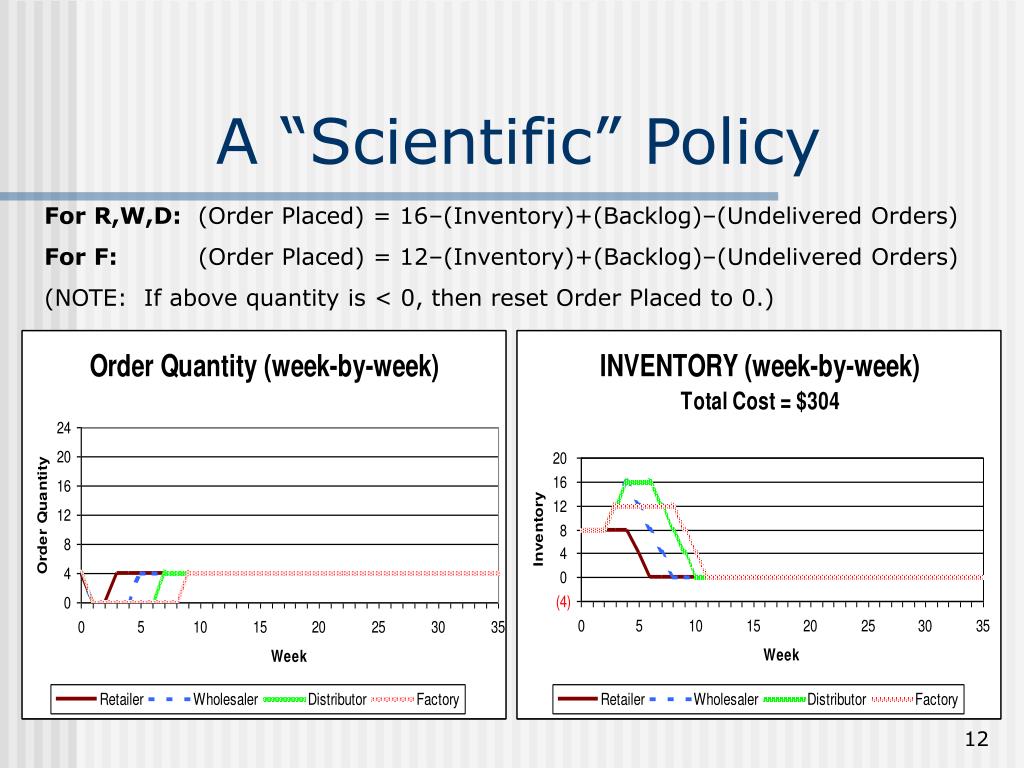 A “Scientific” Policy

For R,W,D: (Order Placed) = 16–(Inventory)+(Backlog)–(Undelivered Orders)

For F: (Order Placed) = 12–(Inventory)+(Backlog)–(Undelivered Orders)

(NOTE: If above quantity is < 0, then reset Order Placed to 0.)

Order Quantity (week-by-week)

Order Quantity

24
20
16
12
8
4
0

0 5 10 15 20 25 30 35

Week

Retailer Wholesaler Distributor Factory

INVENTORY (week-by-week)
Total Cost = $304

Inventory

20
16
12
8
4
0
(4)

0 5 10 15 20 25 30 35

Week

Retailer Wholesaler Distributor Factory

12